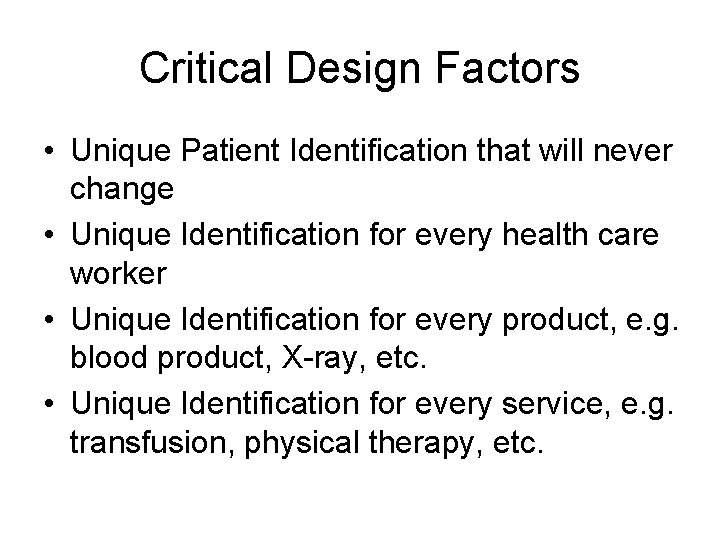 Critical Design Factors

• Unique Patient Identification that will never change

• Unique Identification for every health care worker

• Unique Identification for every product, e.g. blood product, X-ray, etc.

• Unique Identification for every service, e.g. transfusion, physical therapy, etc.